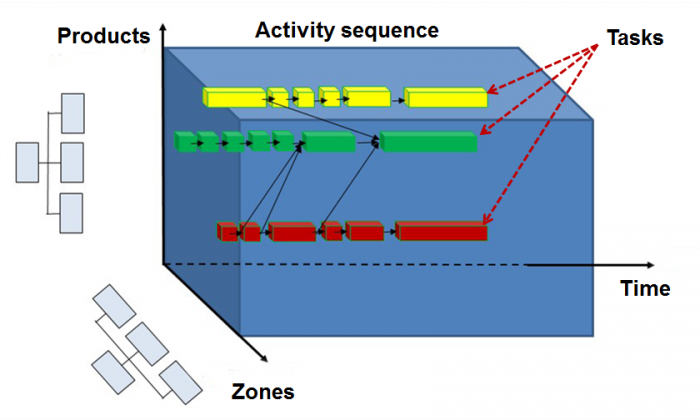 Products

Activity sequence

Tasks

Time

Zones